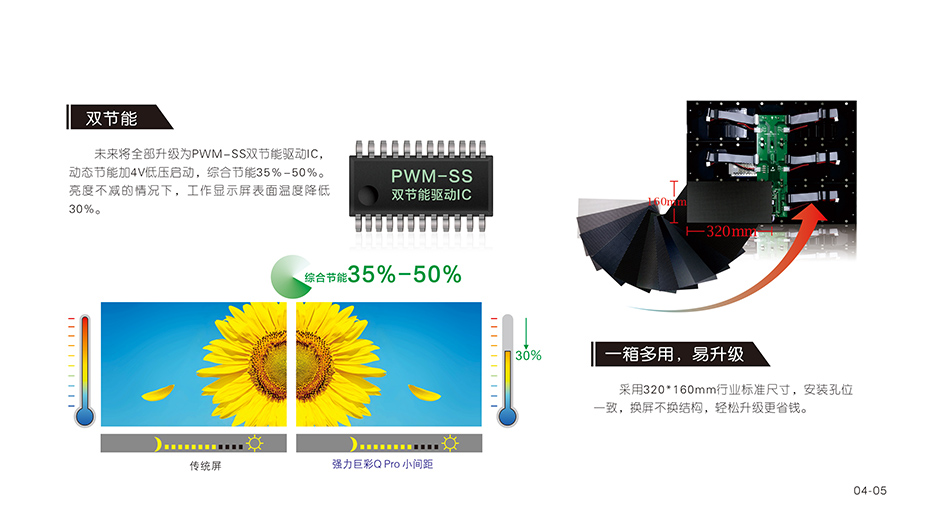 双节能

未来将全部升级为PWM-SS双节能驱动IC，动态节能加4V低压启动，综合节能35%-50%。亮度不减的情况下，工作显示屏表面温度降低30%。

PWM-SS
双节能驱动IC

综合节能35%-50%

30%

传统屏

强力巨彩Q Pro 小间距

160mm

320mm

一箱多用，易升级

采用320*160mm行业标准尺寸，安装孔位一致，换屏不换结构，轻松升级更省钱。

04-05